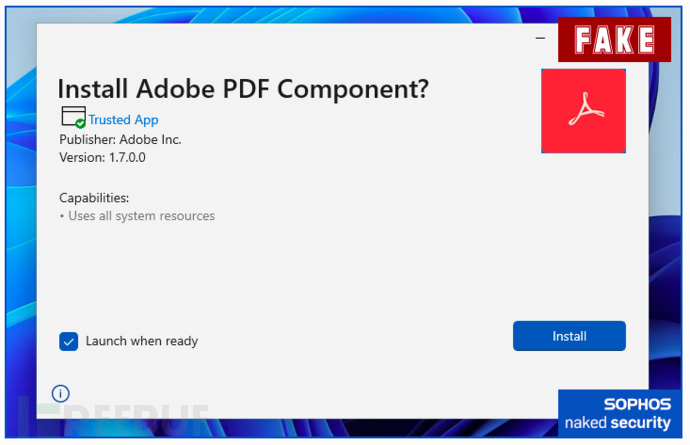 FAKE

Install Adobe PDF Component?

Trusted App

Publisher: Adobe Inc.

Version: 1.7.0.0

Capabilities:

• Uses all system resources

Launch when ready

Install

FREEBUF

SOPHOS
naked security